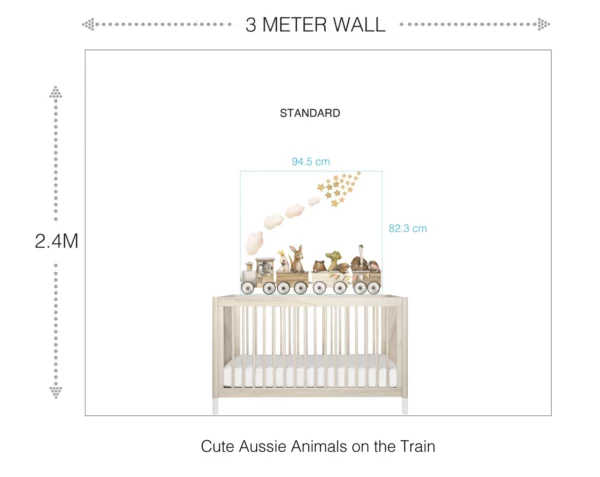 3 METER WALL

2.4M

STANDARD

94.5 cm

82.3 cm

Cute Aussie Animals on the Train